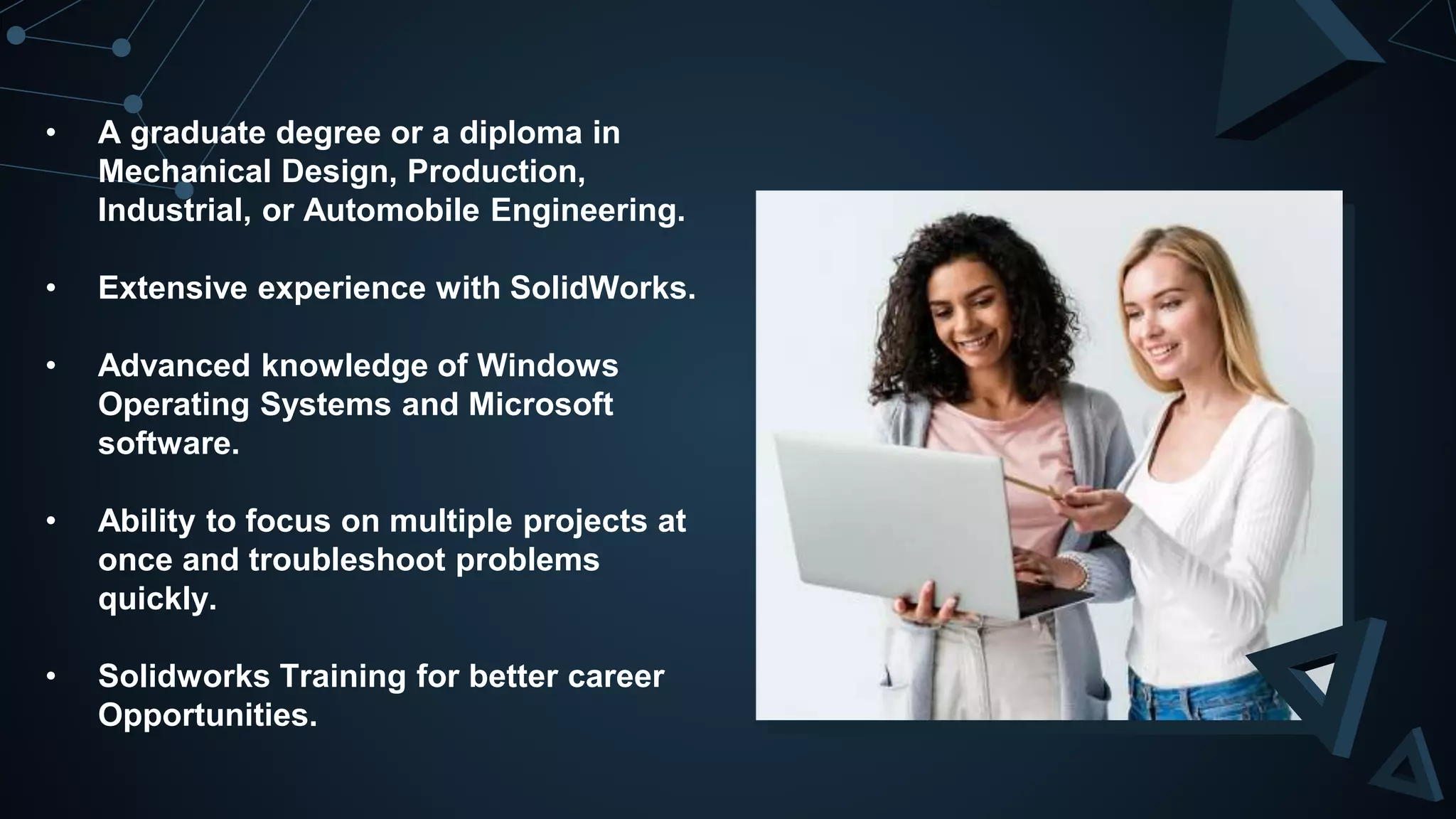 • A graduate degree or a diploma in Mechanical Design, Production, Industrial, or Automobile Engineering.

• Extensive experience with SolidWorks.

• Advanced knowledge of Windows Operating Systems and Microsoft software.

• Ability to focus on multiple projects at once and troubleshoot problems quickly.

• Solidworks Training for better career Opportunities.